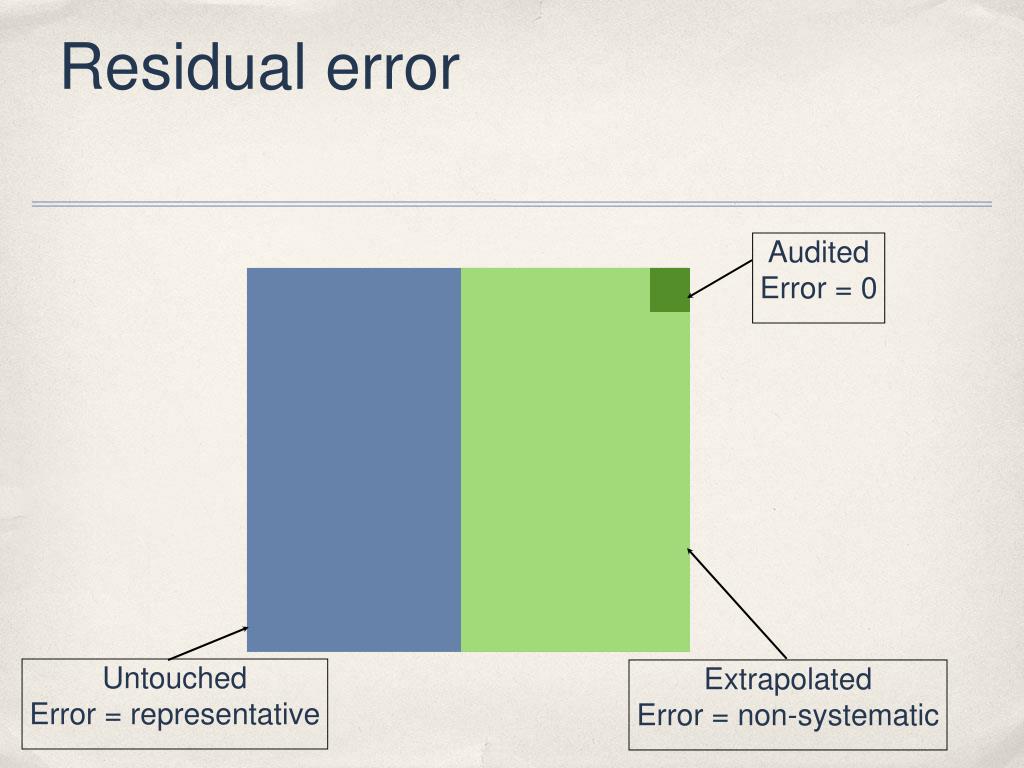 Residual error

Audited
Error = 0

Untouched
Error = representative

Extrapolated
Error = non-systematic